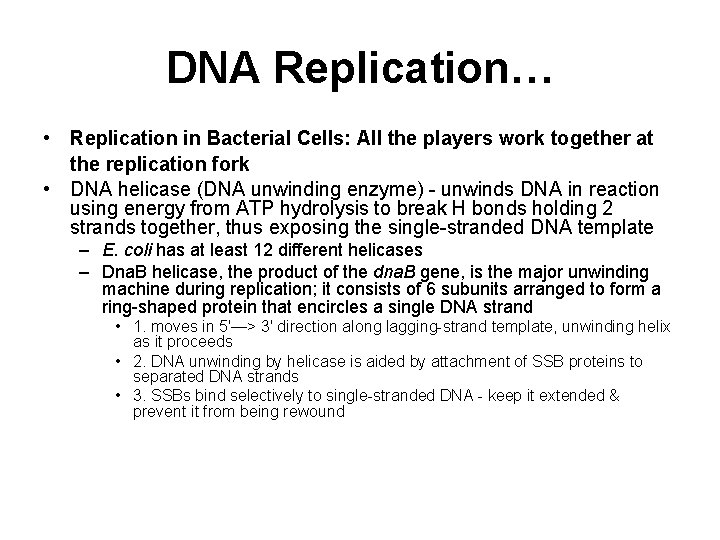 DNA Replication…

• Replication in Bacterial Cells: All the players work together at the replication fork

• DNA helicase (DNA unwinding enzyme) - unwinds DNA in reaction using energy from ATP hydrolysis to break H bonds holding 2 strands together, thus exposing the single-stranded DNA template

– E. coli has at least 12 different helicases

– DnaB helicase, the product of the dnaB gene, is the major unwinding machine during replication; it consists of 6 subunits arranged to form a ring-shaped protein that encircles a single DNA strand

• 1. moves in 5'—> 3' direction along lagging-strand template, unwinding helix as it proceeds

• 2. DNA unwinding by helicase is aided by attachment of SSB proteins to separated DNA strands

• 3. SSBs bind selectively to single-stranded DNA - keep it extended & prevent it from being rewound